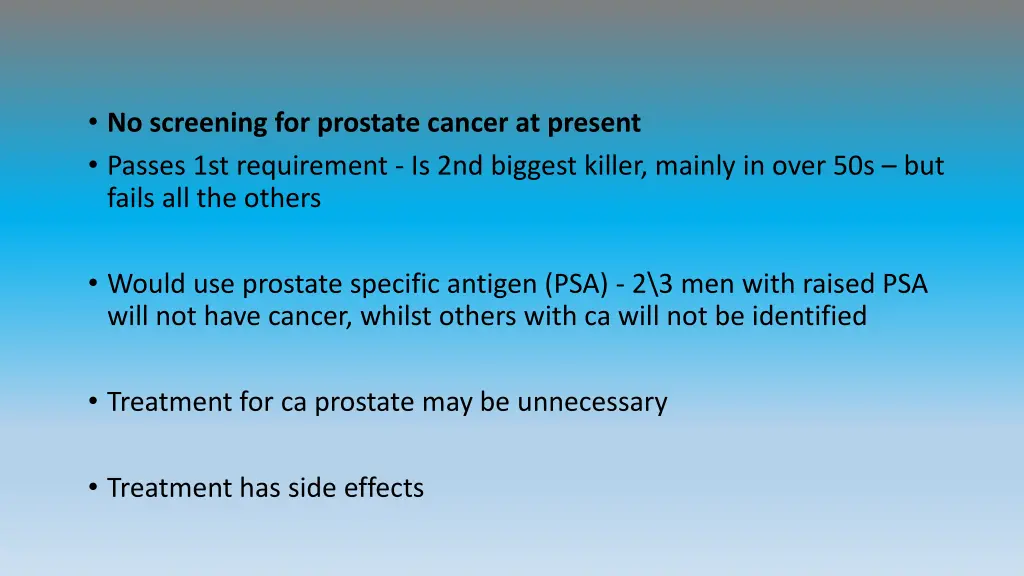 • No screening for prostate cancer at present
• Passes 1st requirement - Is 2nd biggest killer, mainly in over 50s – but fails all the others

• Would use prostate specific antigen (PSA) - 2\3 men with raised PSA will not have cancer, whilst others with ca will not be identified

• Treatment for ca prostate may be unnecessary

• Treatment has side effects